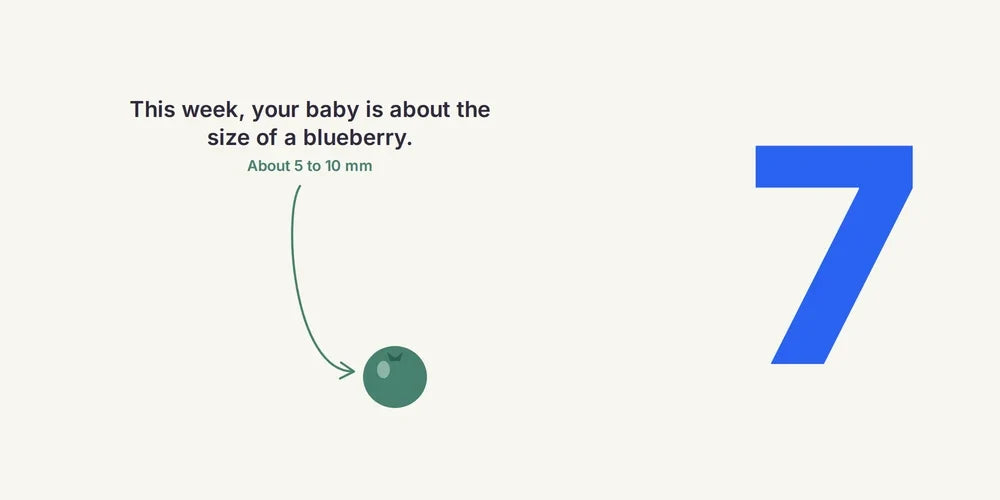 This week, your baby is about the size of a blueberry.

About 5 to 10 mm

7